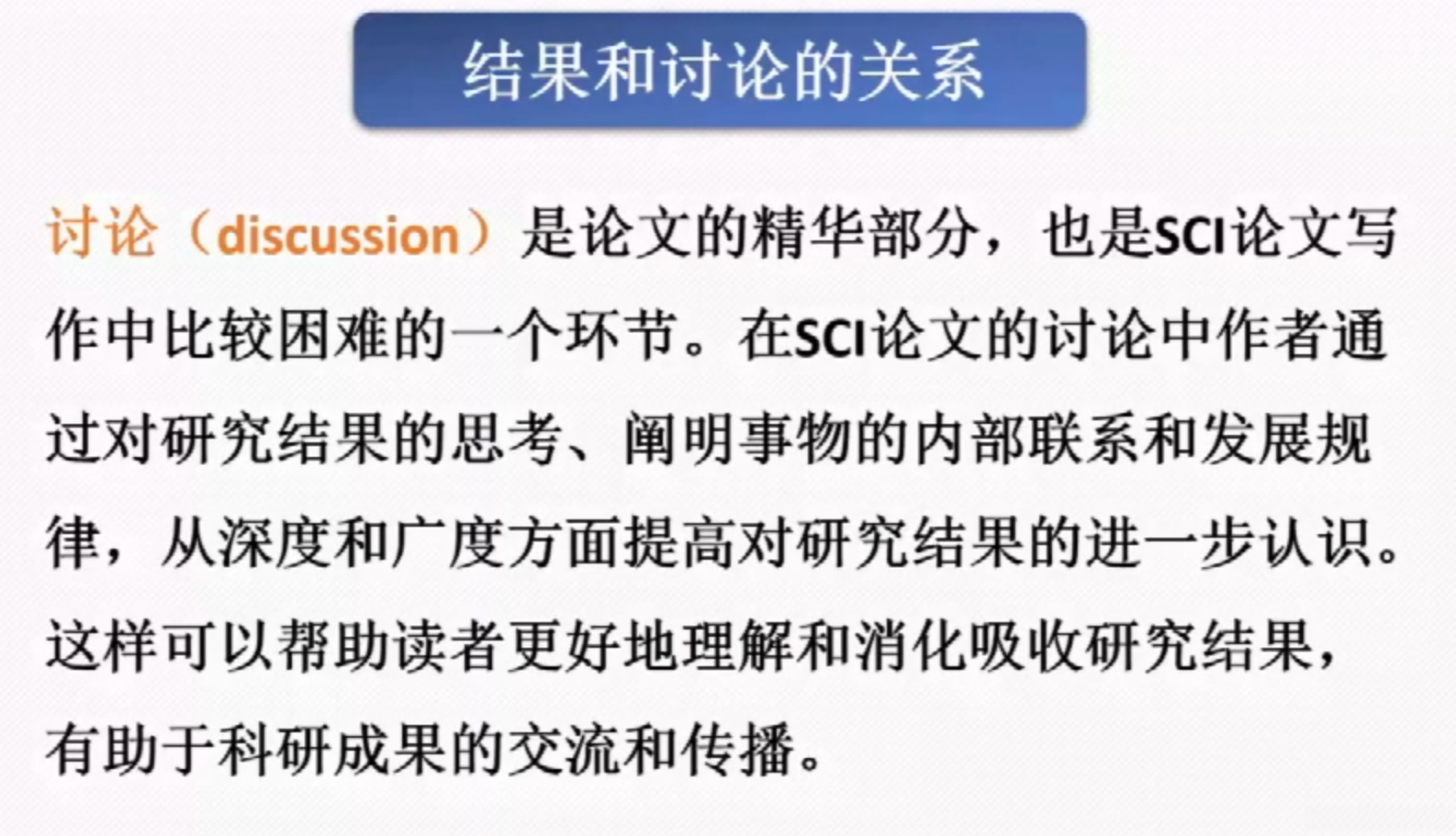 结果和讨论的关系

讨论（discussion）是论文的精华部分，也是SCI论文写作中比较困难的一个环节。在SCI论文的讨论中作者通过对研究结果的思考、阐明事物的内部联系和发展规律，从深度和广度方面提高对研究结果的进一步认识。这样可以帮助读者更好地理解和消化吸收研究结果，有助于科研成果的交流和传播。